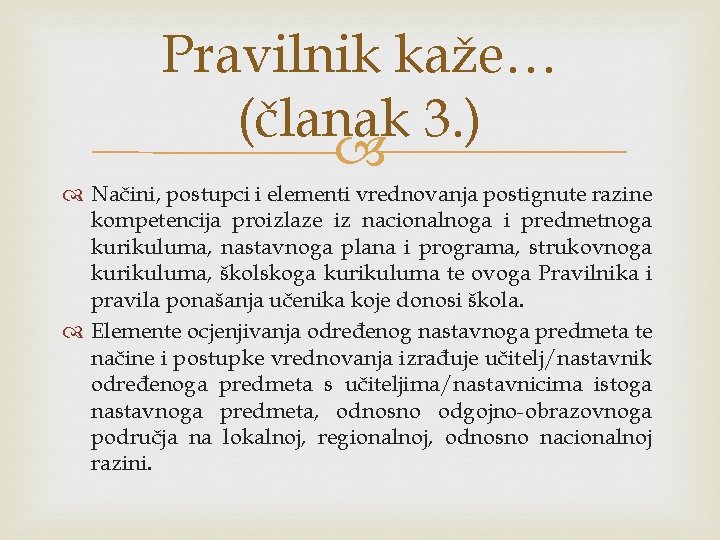 Pravilnik kaže…
(članak 3.)

Načini, postupci i elementi vrednovanja postignute razine kompetencija proizlaze iz nacionalnoga i predmetnoga kurikuluma, nastavnoga plana i programa, strukovnoga kurikuluma, školskoga kurikuluma te ovoga Pravilnika i pravila ponašanja učenika koje donosi škola.

Elemente ocjenjivanja određenog nastavnoga predmeta te načine i postupke vrednovanja izrađuje učitelj/nastavnik određenoga predmeta s učiteljima/nastavnicima istoga nastavnoga predmeta, odnosno odgojno-obrazovnoga područja na lokalnoj, regionalnoj, odnosno nacionalnoj razini.